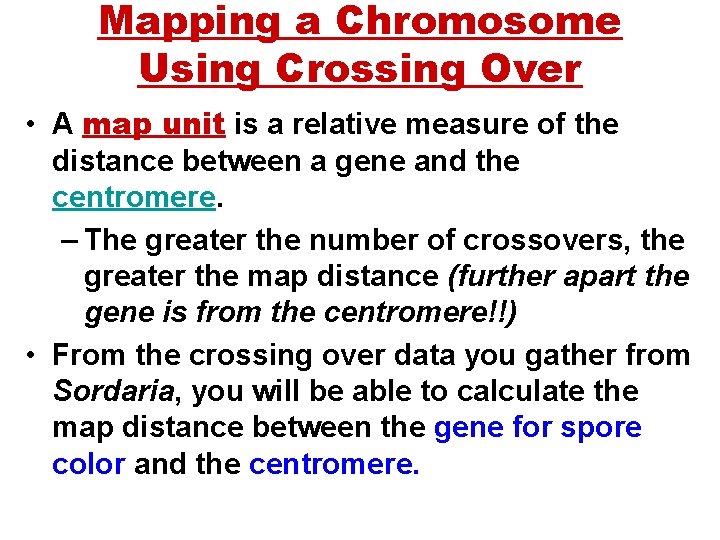 Mapping a Chromosome Using Crossing Over

• A map unit is a relative measure of the distance between a gene and the centromere.

– The greater the number of crossovers, the greater the map distance (further apart the gene is from the centromere!!)

• From the crossing over data you gather from Sordaria, you will be able to calculate the map distance between the gene for spore color and the centromere.